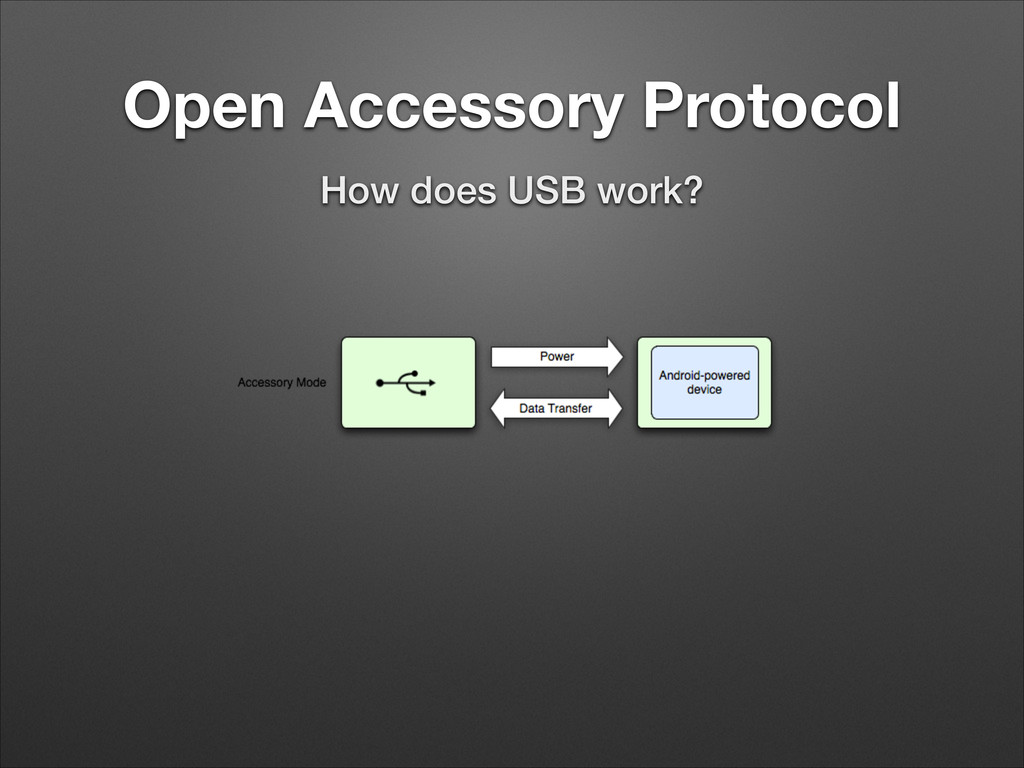 Open Accessory Protocol

How does USB work?

Accessory Mode

Power

Data Transfer

Android-powered device